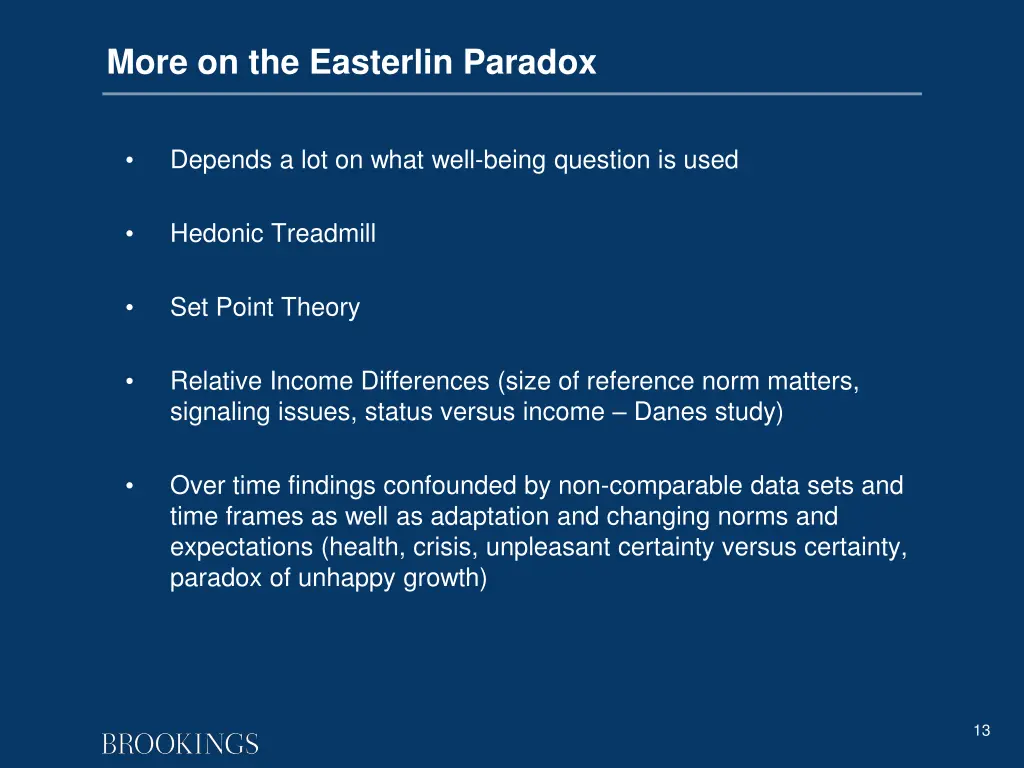 More on the Easterlin Paradox

• Depends a lot on what well-being question is used

• Hedonic Treadmill

• Set Point Theory

• Relative Income Differences (size of reference norm matters, signaling issues, status versus income – Danes study)

• Over time findings confounded by non-comparable data sets and time frames as well as adaptation and changing norms and expectations (health, crisis, unpleasant certainty versus certainty, paradox of unhappy growth)

BROOKINGS

13